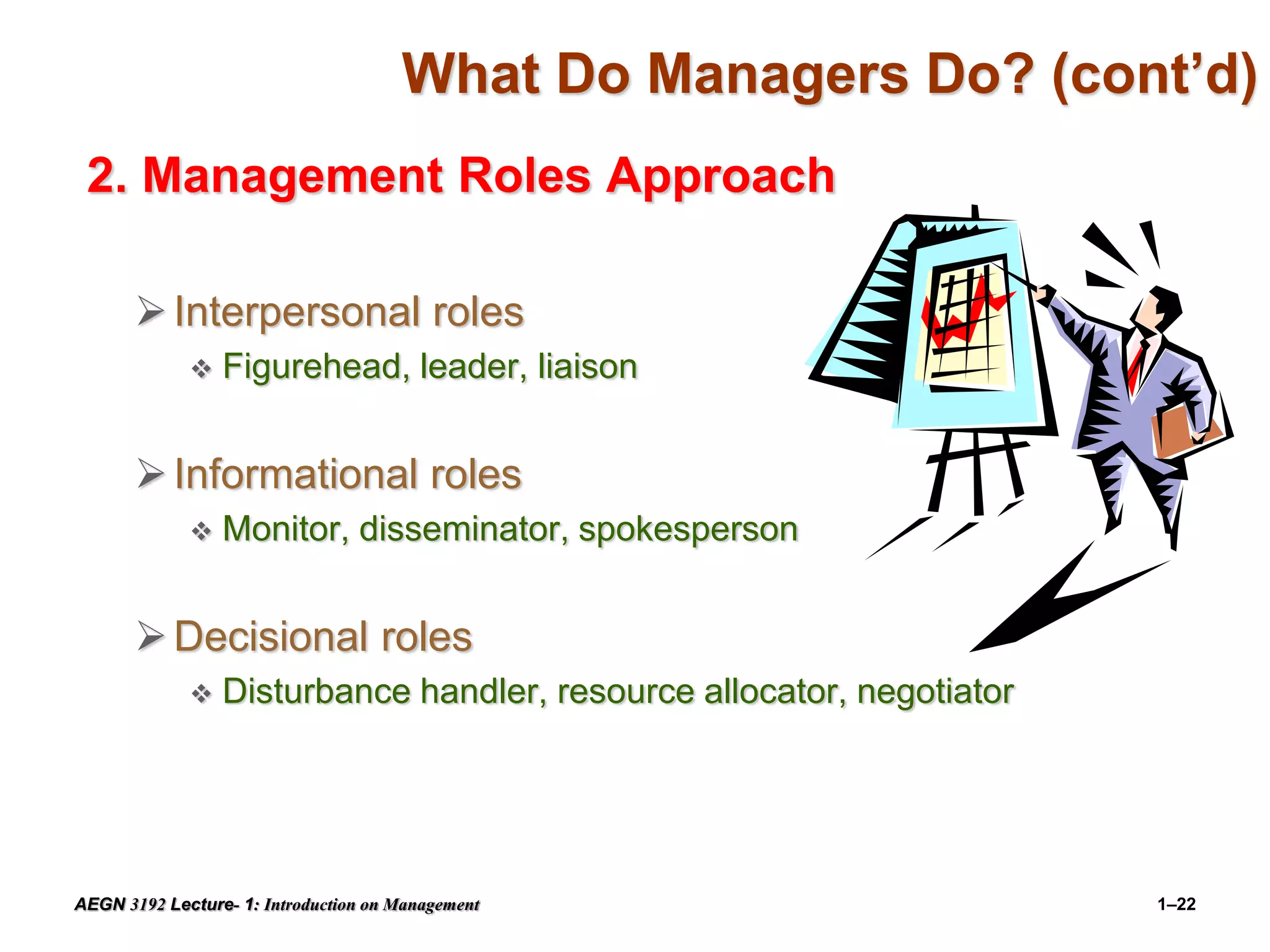 What Do Managers Do? (cont'd)

2. Management Roles Approach

➢ Interpersonal roles
❖ Figurehead, leader, liaison

➢ Informational roles
❖ Monitor, disseminator, spokesperson

➢ Decisional roles
❖ Disturbance handler, resource allocator, negotiator

AEGN 3192 Lecture- 1: Introduction on Management

1–22